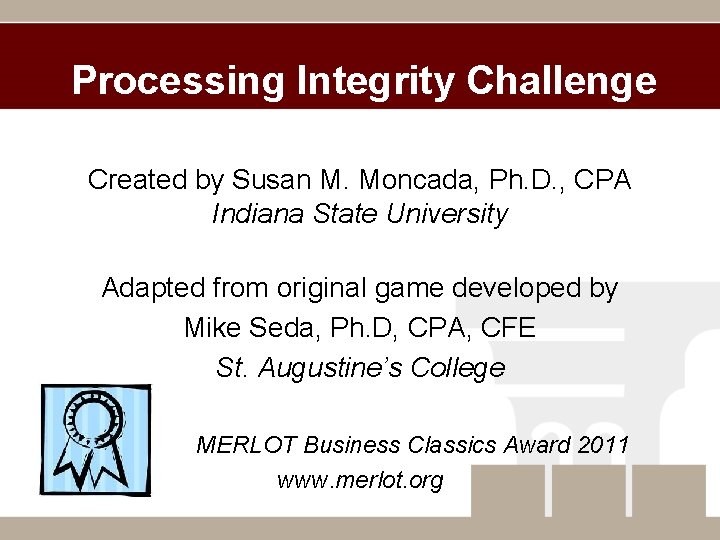 Processing Integrity Challenge

Created by Susan M. Moncada, Ph.D., CPA
Indiana State University

Adapted from original game developed by
Mike Seda, Ph.D, CPA, CFE
St. Augustine's College

MERLOT Business Classics Award 2011
www.merlot.org